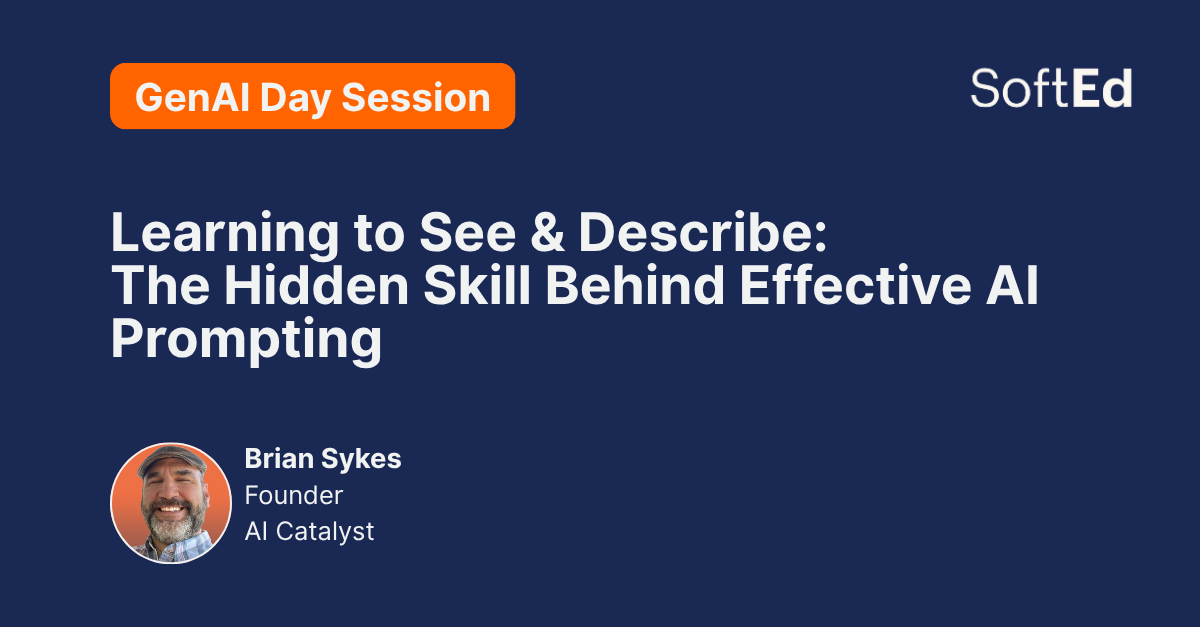 GenAI Day Session

SoftEd

Learning to See & Describe:
The Hidden Skill Behind Effective AI Prompting

Brian Sykes
Founder
AI Catalyst